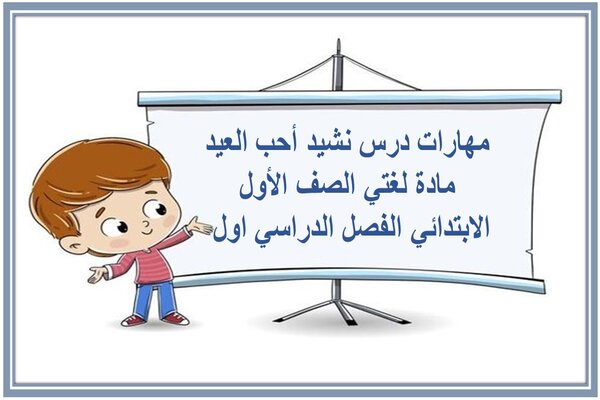 مهارات درس نشيد أحب العيد
مادة لغتي الصف الأول
الابتدائي الفصل الدراسي اول